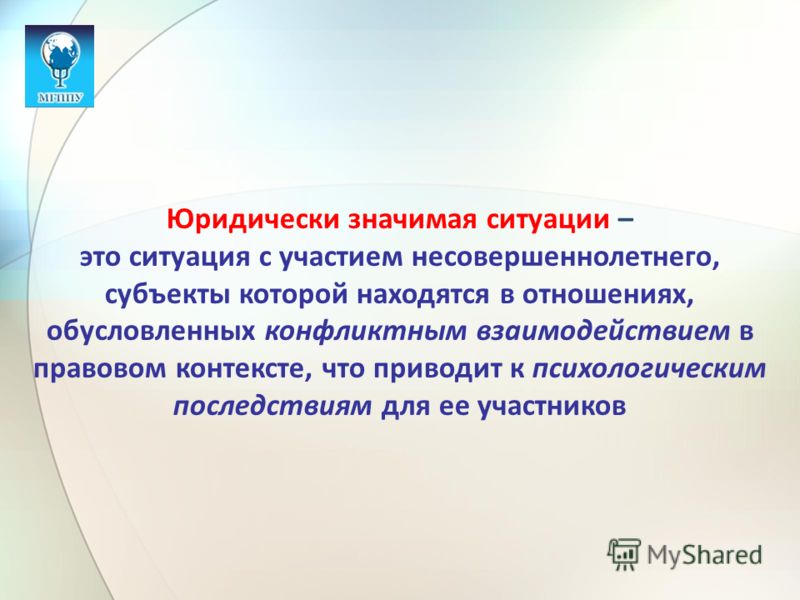 МГППУ

Юридически значимая ситуации – это ситуация с участием несовершеннолетнего, субъекты которой находятся в отношениях, обусловленных конфликтным взаимодействием в правовом контексте, что приводит к психологическим последствиям для ее участников

MyShared